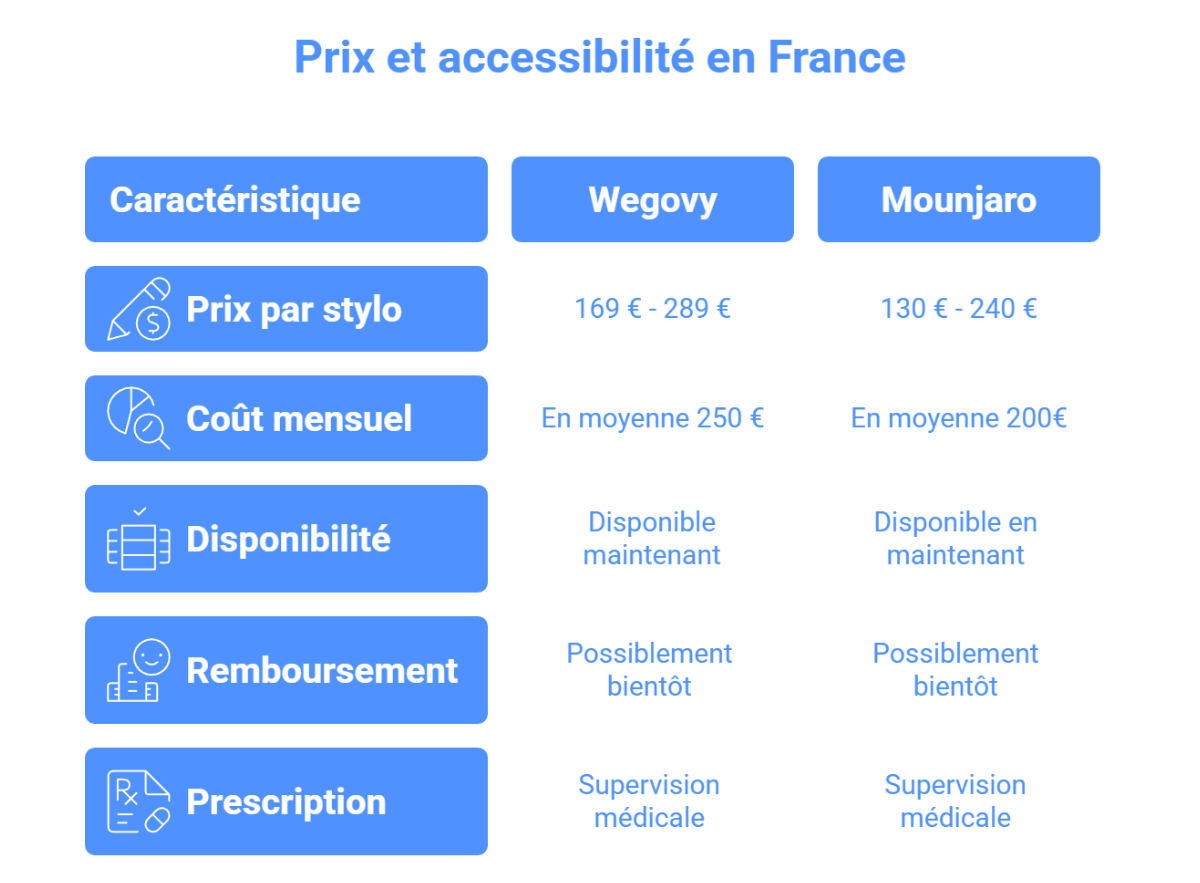 Prix et accessibilité en France

| Caractéristique | Wegovy | Mounjaro |
|---|---|---|
| Prix par stylo | 169 € - 289 € | 130 € - 240 € |
| Coût mensuel | En moyenne 250 € | En moyenne 200€ |
| Disponibilité | Disponible maintenant | Disponible en maintenant |
| Remboursement | Possiblement bientôt | Possiblement bientôt |
| Prescription | Supervision médicale | Supervision médicale |